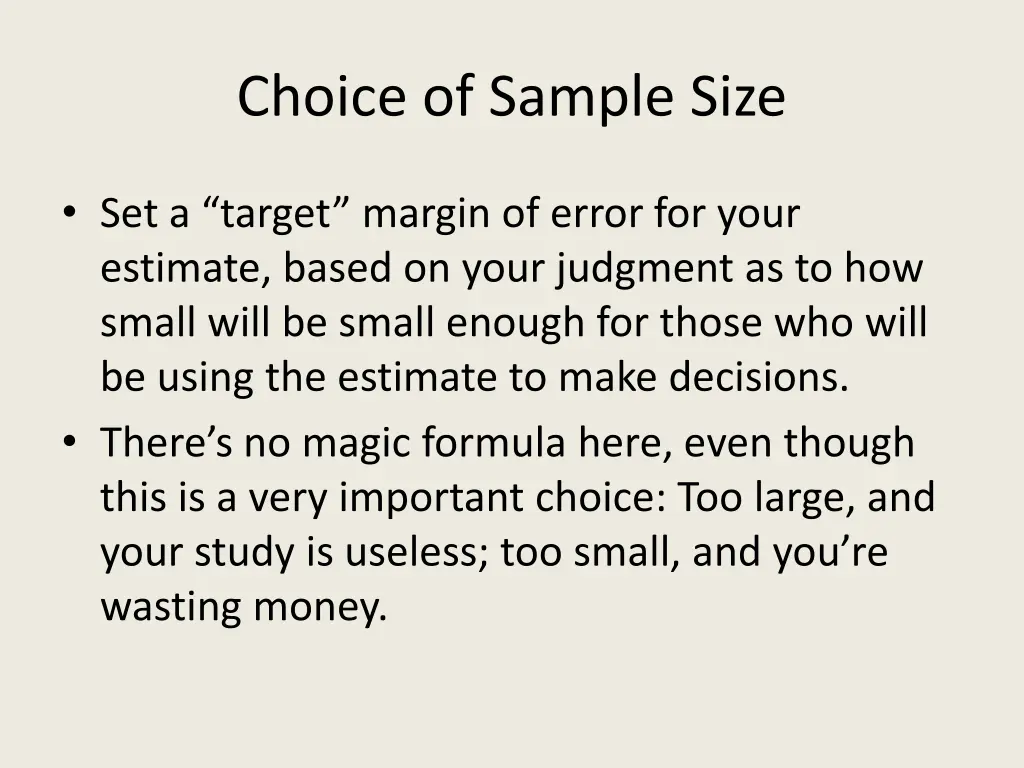 Choice of Sample Size

• Set a “target” margin of error for your estimate, based on your judgment as to how small will be small enough for those who will be using the estimate to make decisions.
• There’s no magic formula here, even though this is a very important choice: Too large, and your study is useless; too small, and you’re wasting money.